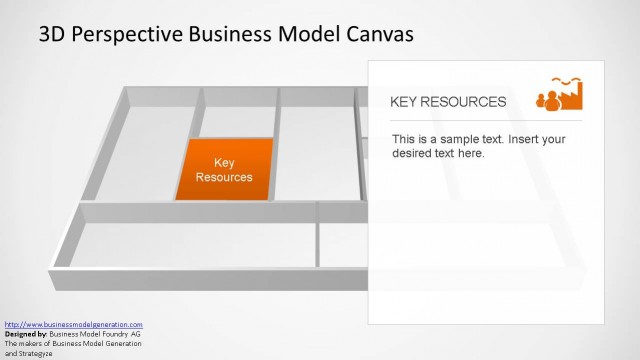 3D Perspective Business Model Canvas

Key Resources

KEY RESOURCES

This is a sample text. Insert your desired text here.

http://www.businessmodelgeneration.com
Designed by: Business Model Foundry AG
The makers of Business Model Generation and Strategyze